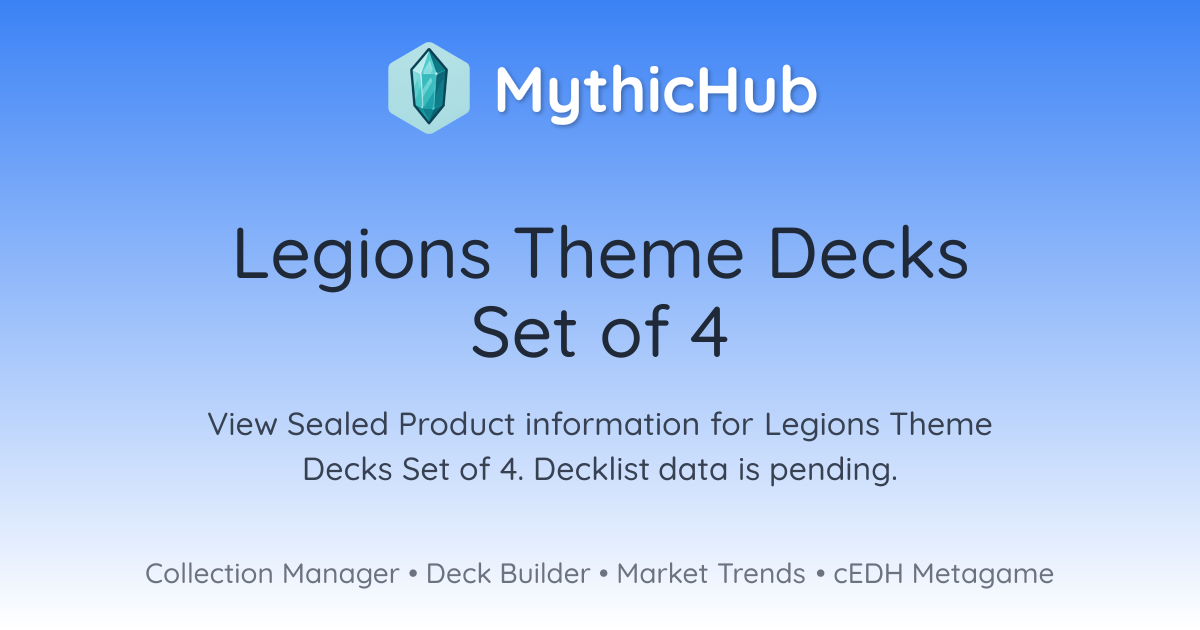 MythicHub

Legions Theme Decks Set of 4

View Sealed Product information for Legions Theme Decks Set of 4. Decklist data is pending.

Collection Manager • Deck Builder • Market Trends • cEDH Metagame